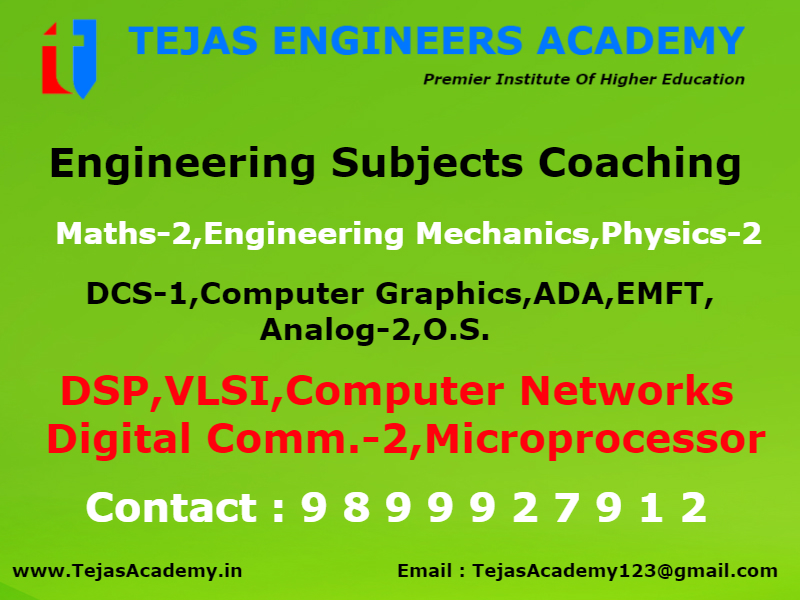 TEJAS ENGINEERS ACADEMY
Premier Institute Of Higher Education

Engineering Subjects Coaching

Maths-2,Engineering Mechanics,Physics-2

DCS-1,Computer Graphics,ADA,EMFT, Analog-2,O.S.

DSP,VLSI,Computer Networks
Digital Comm.-2,Microprocessor

Contact : 9 8 9 9 9 2 7 9 1 2

www.TejasAcademy.in

Email : TejasAcademy123@gmail.com